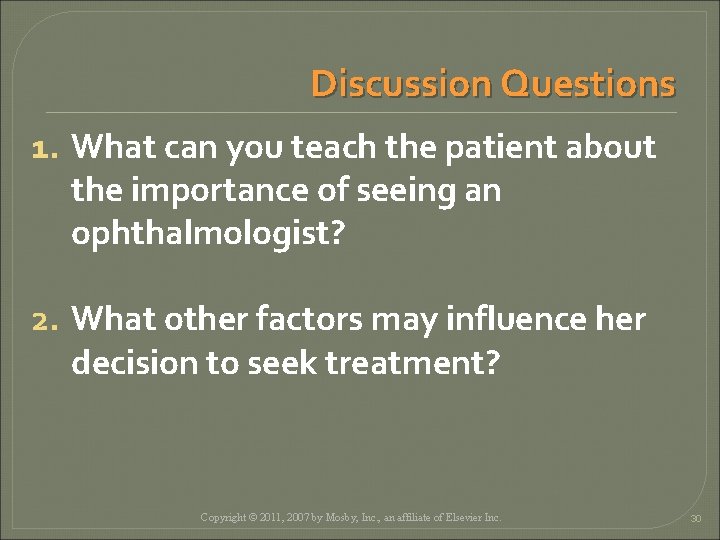 Discussion Questions

1. What can you teach the patient about the importance of seeing an ophthalmologist?

2. What other factors may influence her decision to seek treatment?

Copyright © 2011, 2007 by Mosby, Inc., an affiliate of Elsevier Inc.

30